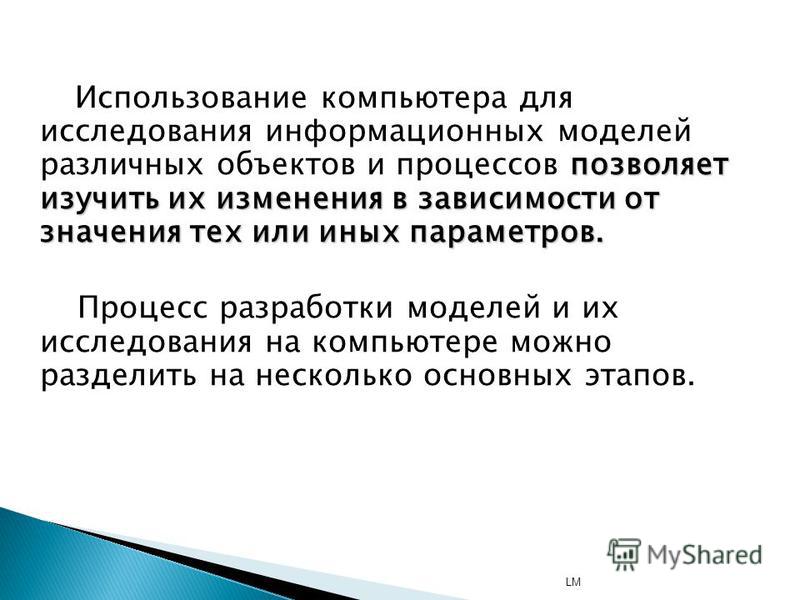 Использование компьютера для исследования информационных моделей различных объектов и процессов позволяет изучить их изменения в зависимости от значения тех или иных параметров.

Процесс разработки моделей и их исследования на компьютере можно разделить на несколько основных этапов.

MyShared

LM